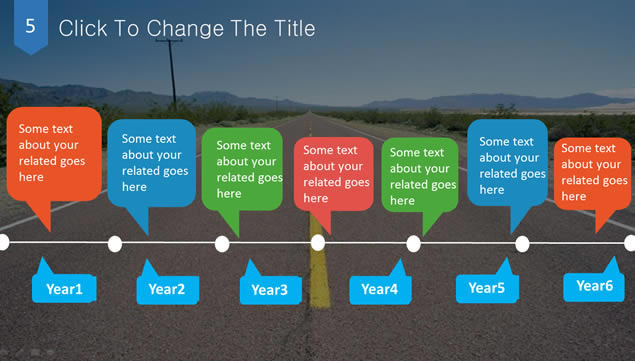 5

Click To Change The Title

Some text about your related goes here

Some text about your related goes here

Some text about your related goes here

Some text about your related goes here

Some text about your related goes here

Some text about your related goes here

Some text about your related goes here

Year1

Year2

Year3

Year4

Year5

Year6